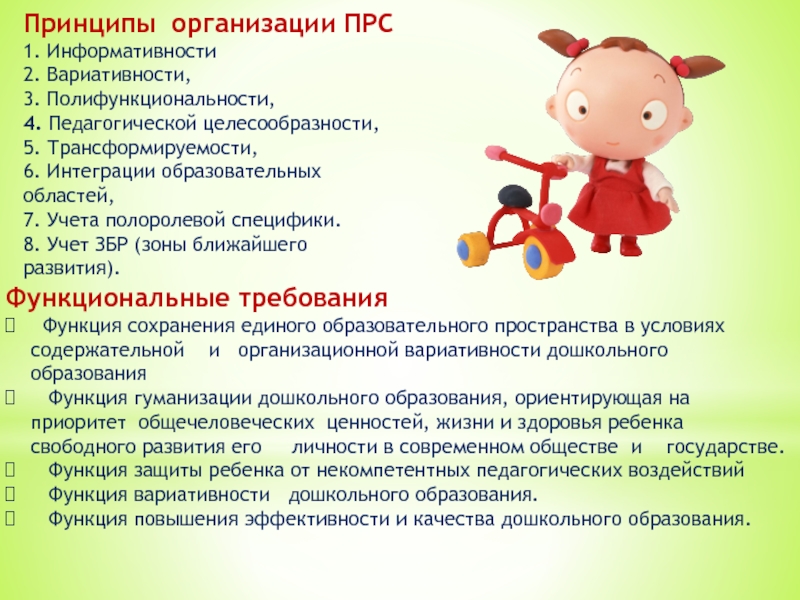 Принципы организации ПРС
1. Информативности
2. Вариативности,
3. Полифункциональности,
4. Педагогической целесообразности,
5. Трансформируемости,
6. Интеграции образовательных областей,
7. Учета полоролевой специфики.
8. Учет ЗБР (зоны ближайшего развития).

Функциональные требования
 Функция сохранения единого образовательного пространства в условиях содержательной и организационной вариативности дошкольного образования
 Функция гуманизации дошкольного образования, ориентирующая на приоритет общечеловеческих ценностей, жизни и здоровья ребенка свободного развития его личности в современном обществе и государстве.
 Функция защиты ребенка от некомпетентных педагогических воздействий
 Функция вариативности дошкольного образования.
 Функция повышения эффективности и качества дошкольного образования.